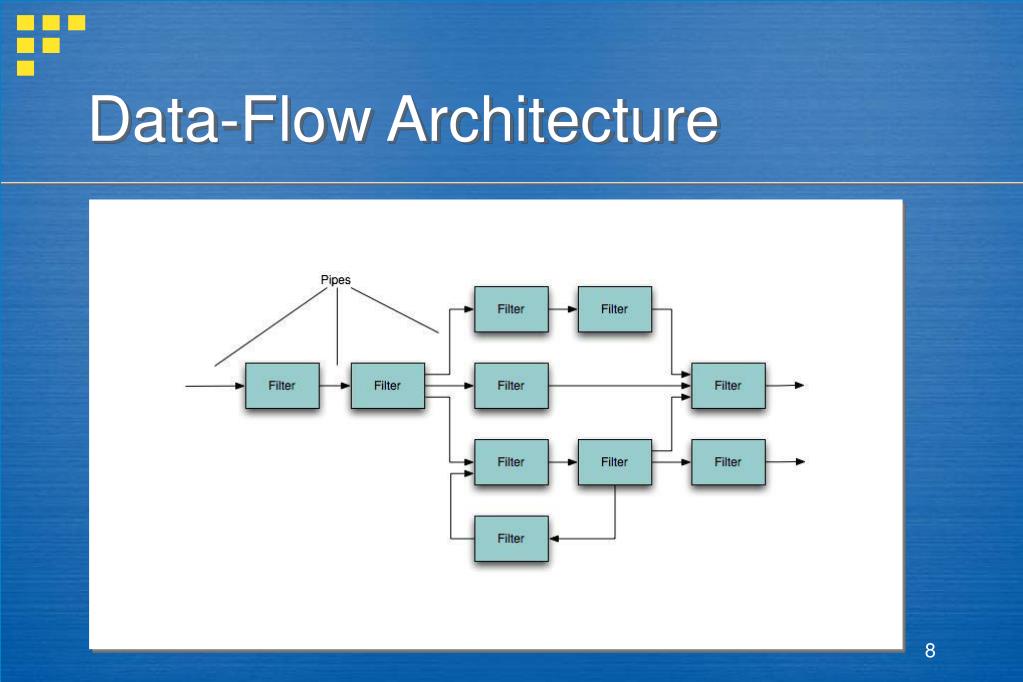 Data-Flow Architecture

Pipes

Filter

Filter

Filter

Filter

Filter

Filter

Filter

Filter

Filter

Filter

8